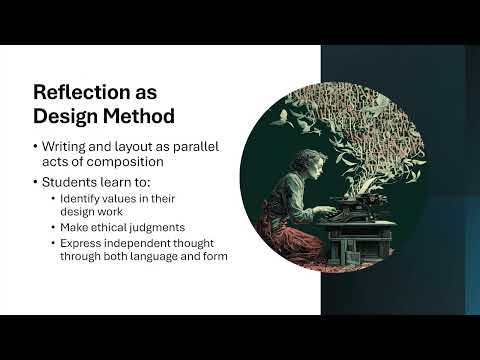 Reflection as Design Method

• Writing and layout as parallel acts of composition
• Students learn to:
  • Identify values in their design work
  • Make ethical judgments
  • Express independent thought through both language and form